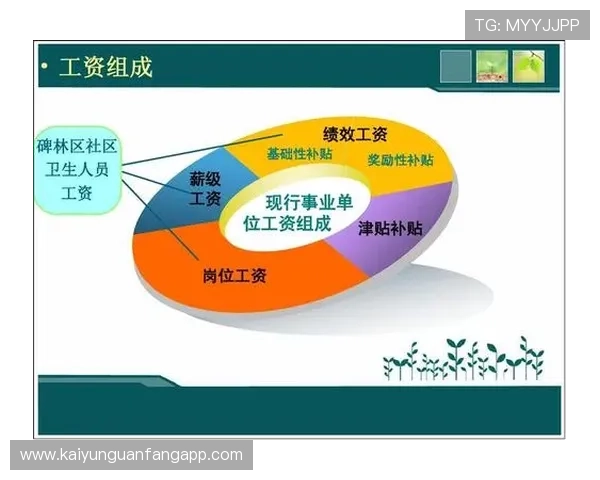 TG: MYYJJPP

• 工资组成

碑林区社区卫生人员工资

绩效工资
基础性补贴
奖励性补贴
薪级工资
现行事业单位工资组成
津贴补贴
岗位工资

www.kaiyunguanfangapp.com